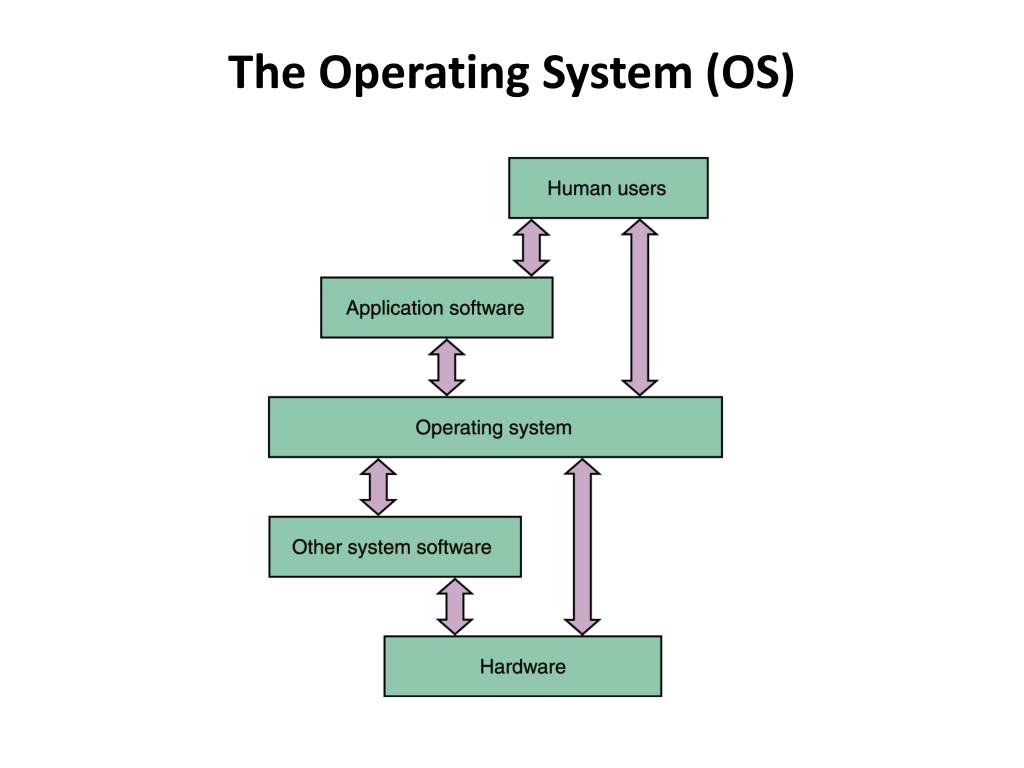 The Operating System (OS)

Human users

Application software

Operating system

Other system software

Hardware